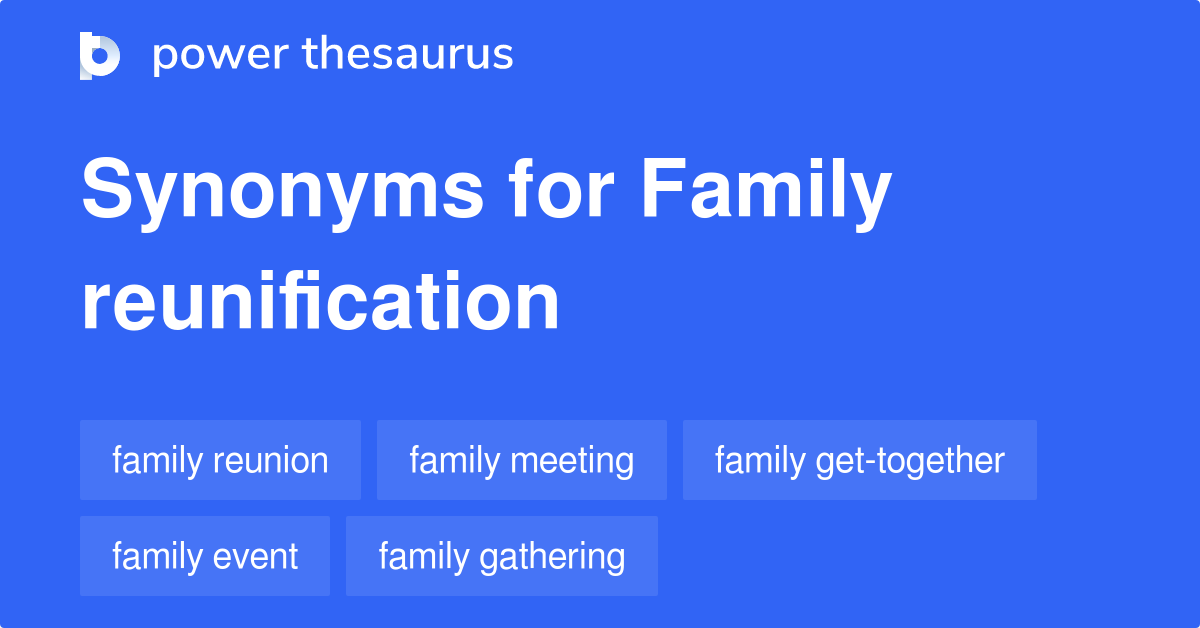 power thesaurus

Synonyms for Family reunification

family reunion

family meeting

family get-together

family event

family gathering